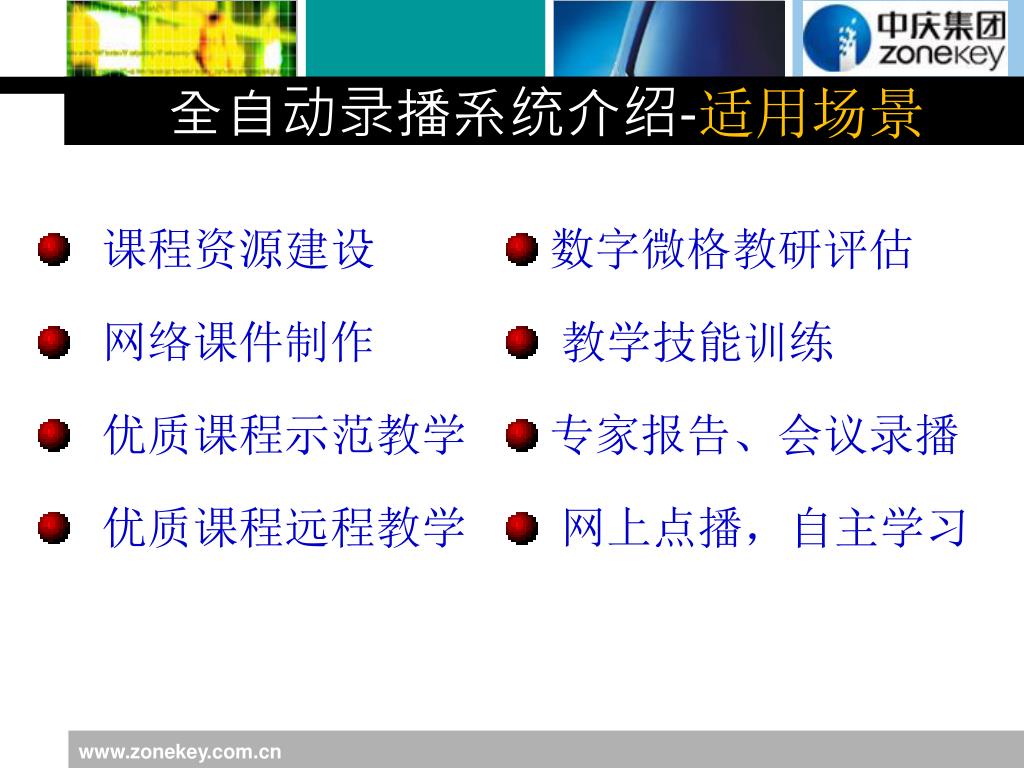 中庆集团
zonekey

全自动录播系统介绍-适用场景

课程资源建设
网络课件制作
优质课程示范教学
优质课程远程教学

数字微格教研评估
教学技能训练
专家报告、会议录播
网上点播，自主学习

www.zonekey.com.cn